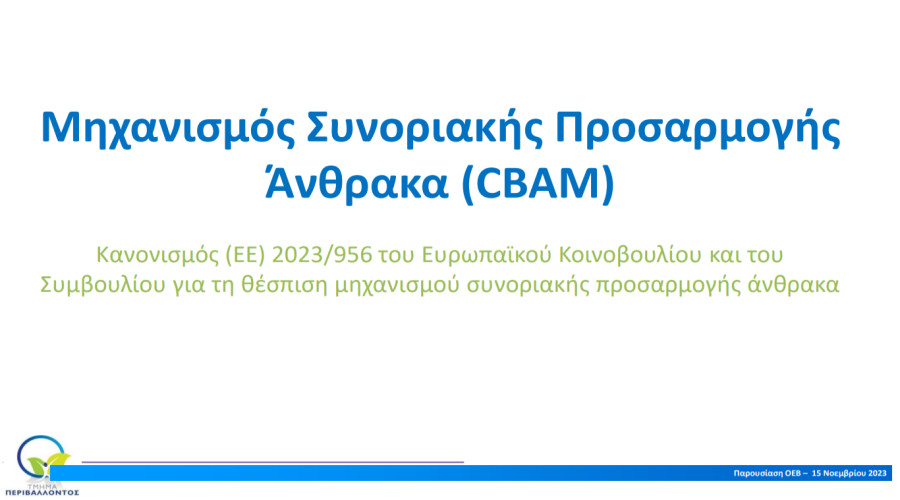 Μηχανισμός Συνοριακής Προσαρμογής Άνθρακα (CBAM)

Κανονισμός (ΕΕ) 2023/956 του Ευρωπαϊκού Κοινοβουλίου και του Συμβουλίου για τη θέσπιση μηχανισμού συνοριακής προσαρμογής άνθρακα

ΤΜΗΜΑ ΠΕΡΙΒΑΛΛΟΝΤΟΣ

Παρουσίαση ΟΕΒ – 15 Νοεμβρίου 2023